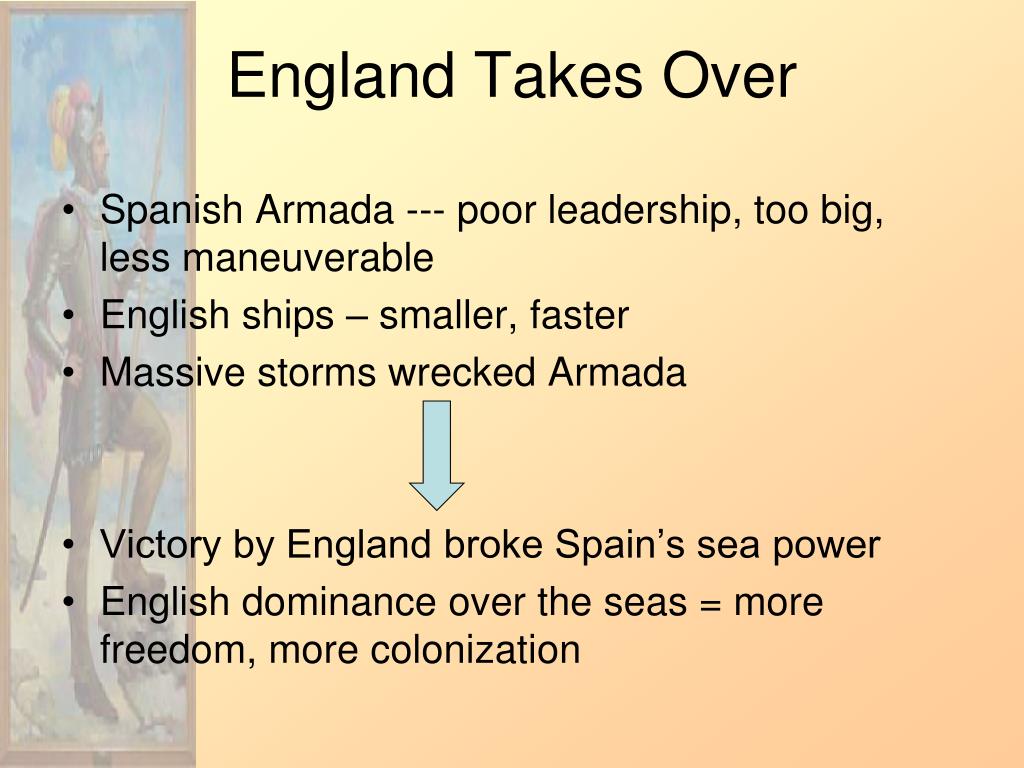 England Takes Over

• Spanish Armada --- poor leadership, too big, less maneuverable
• English ships – smaller, faster
• Massive storms wrecked Armada

• Victory by England broke Spain's sea power
• English dominance over the seas = more freedom, more colonization